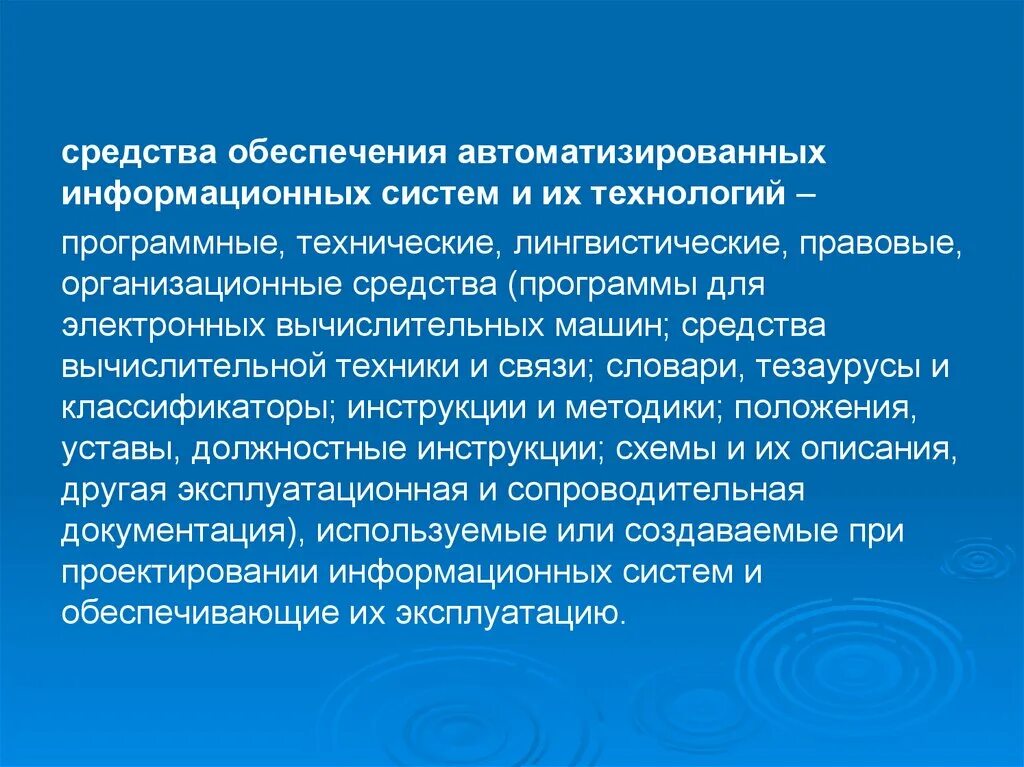 средства обеспечения автоматизированных информационных систем и их технологий –

программные, технические, лингвистические, правовые, организационные средства (программы для электронных вычислительных машин; средства вычислительной техники и связи; словари, тезаурусы и классификаторы; инструкции и методики; положения, уставы, должностные инструкции; схемы и их описания, другая эксплуатационная и сопроводительная документация), используемые или создаваемые при проектировании информационных систем и обеспечивающие их эксплуатацию.